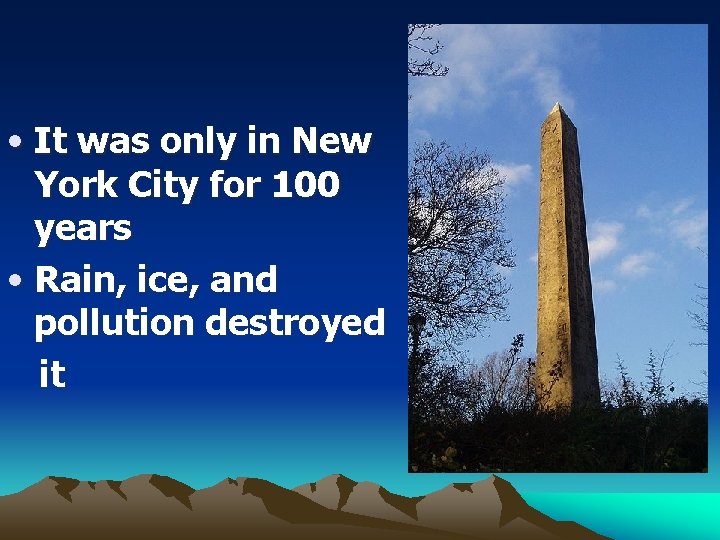 • It was only in New York City for 100 years

• Rain, ice, and pollution destroyed it